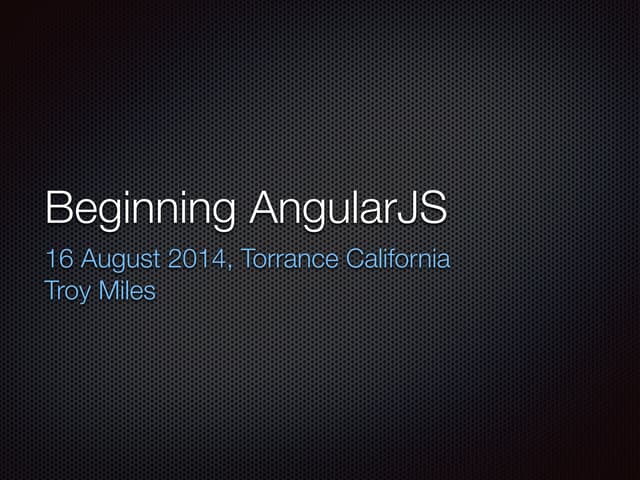 Beginning AngularJS

16 August 2014, Torrance California
Troy Miles